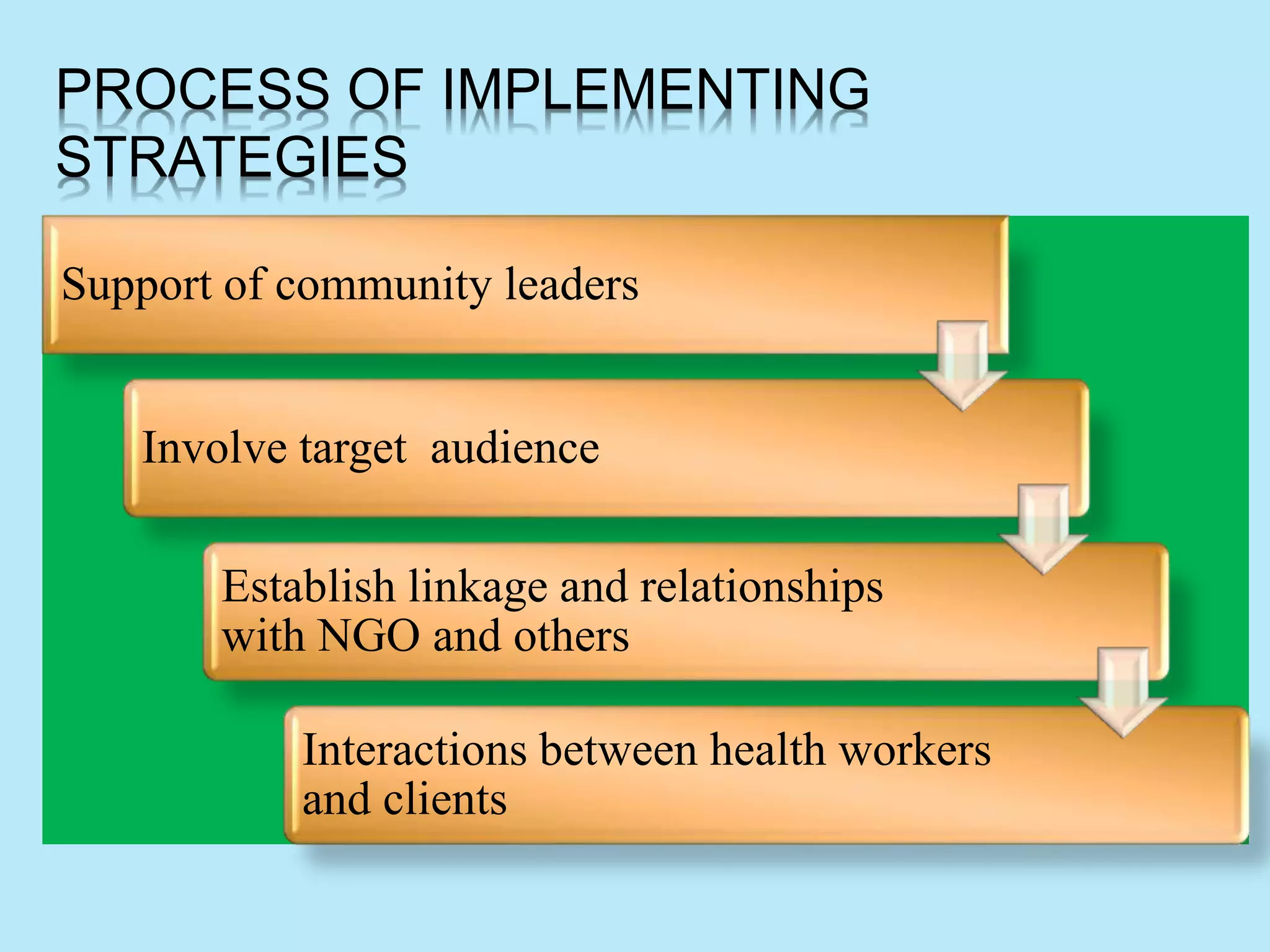 PROCESS OF IMPLEMENTING STRATEGIES

Support of community leaders

Involve target audience

Establish linkage and relationships with NGO and others

Interactions between health workers and clients